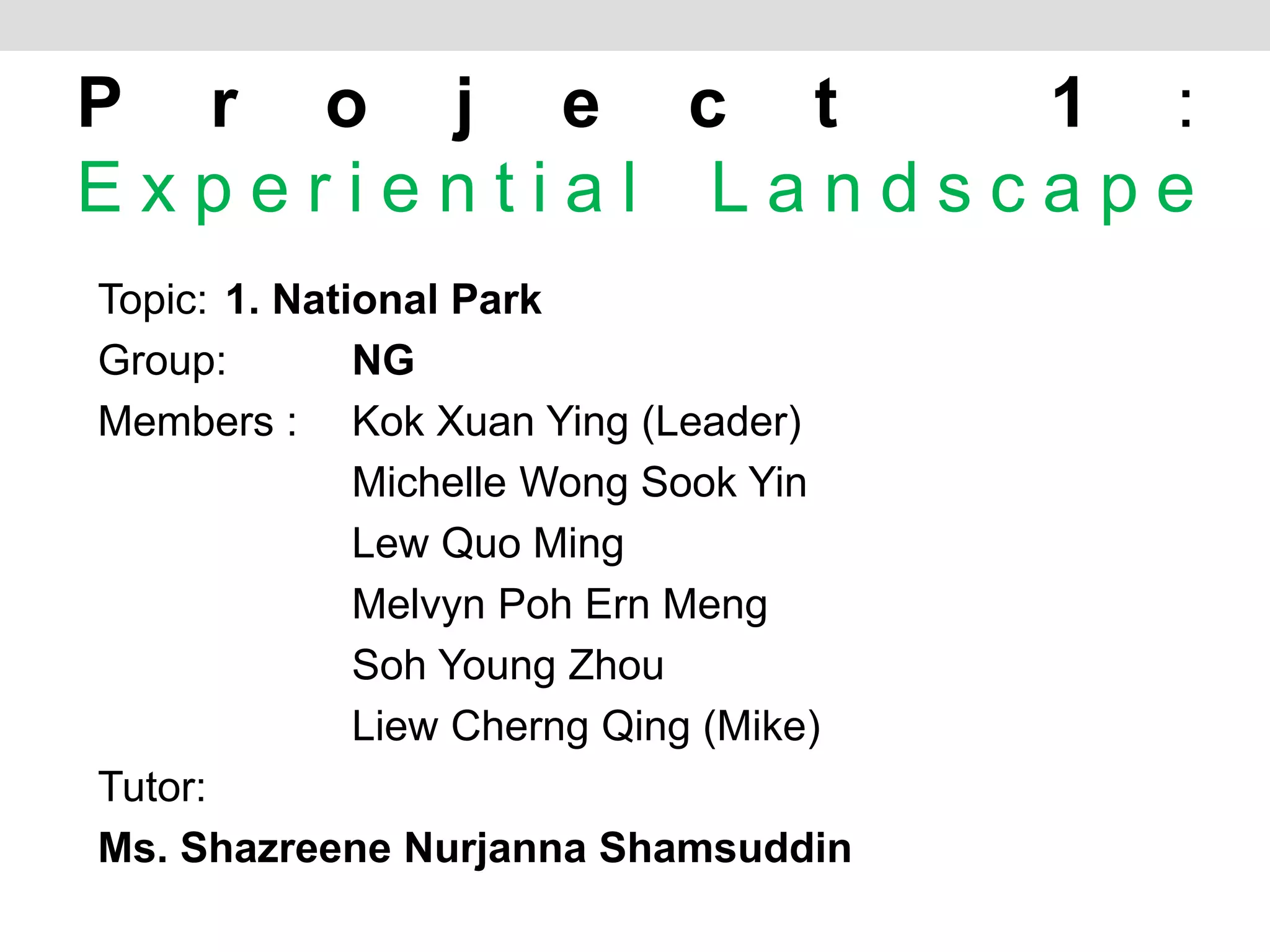 Project 1:
Experiential Landscape

Topic: 1. National Park
Group: NG
Members : Kok Xuan Ying (Leader)
Michelle Wong Sook Yin
Lew Quo Ming
Melvyn Poh Ern Meng
Soh Young Zhou
Liew Cherng Qing (Mike)
Tutor:
Ms. Shazreene Nurjanna Shamsuddin